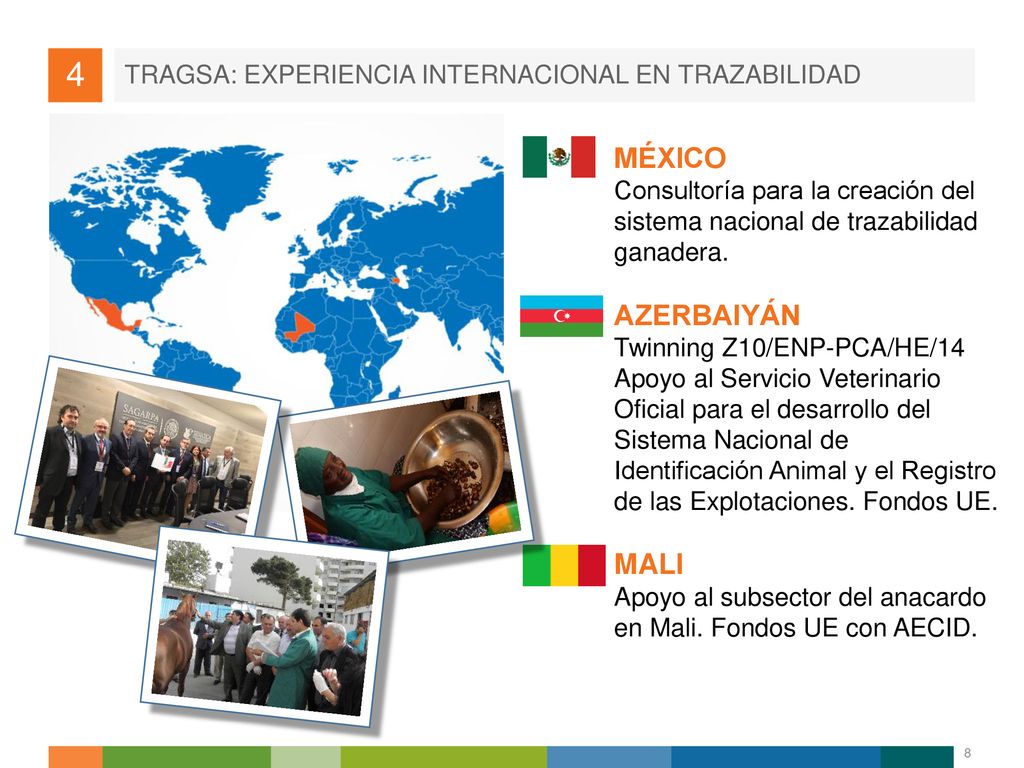 4

TRAGSA: EXPERIENCIA INTERNACIONAL EN TRAZABILIDAD

SAGARPA

MÉXICO
Consultoría para la creación del sistema nacional de trazabilidad ganadera.

AZERBAIYÁN
Twinning Z10/ENP-PCA/HE/14
Apoyo al Servicio Veterinario Oficial para el desarrollo del Sistema Nacional de Identificación Animal y el Registro de las Explotaciones. Fondos UE.

MALI
Apoyo al subsector del anacardo en Mali. Fondos UE con AECID.

8